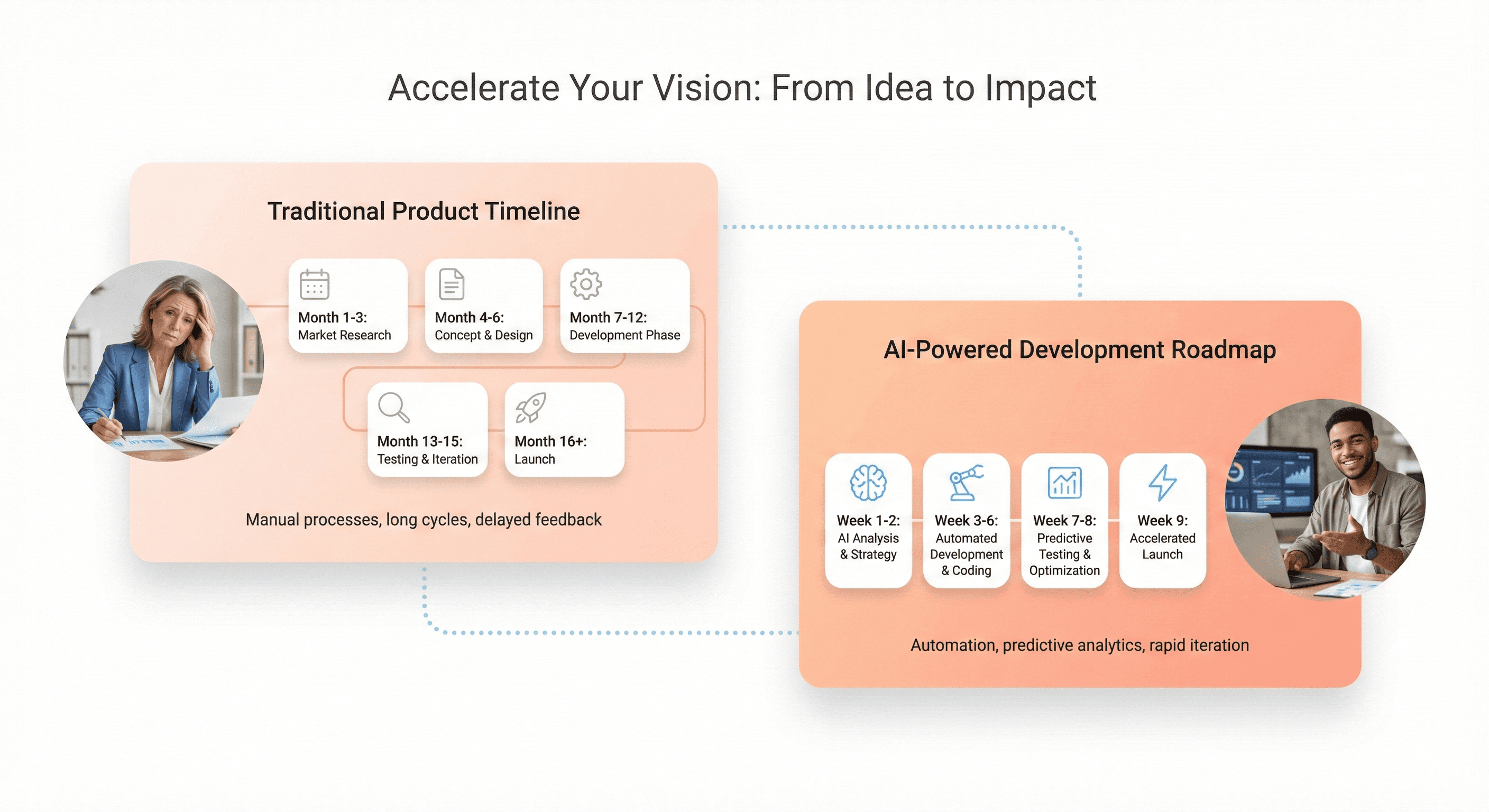 Accelerate Your Vision: From Idea to Impact

Traditional Product Timeline

Month 1-3:
Market Research

Month 4-6:
Concept & Design

Month 7-12:
Development Phase

Month 13-15:
Testing & Iteration

Month 16+:
Launch

Manual processes, long cycles, delayed feedback

AI-Powered Development Roadmap

Week 1-2:
AI Analysis & Strategy

Week 3-6:
Automated Development & Coding

Week 7-8:
Predictive Testing & Optimization

Week 9:
Accelerated Launch

Automation, predictive analytics, rapid iteration